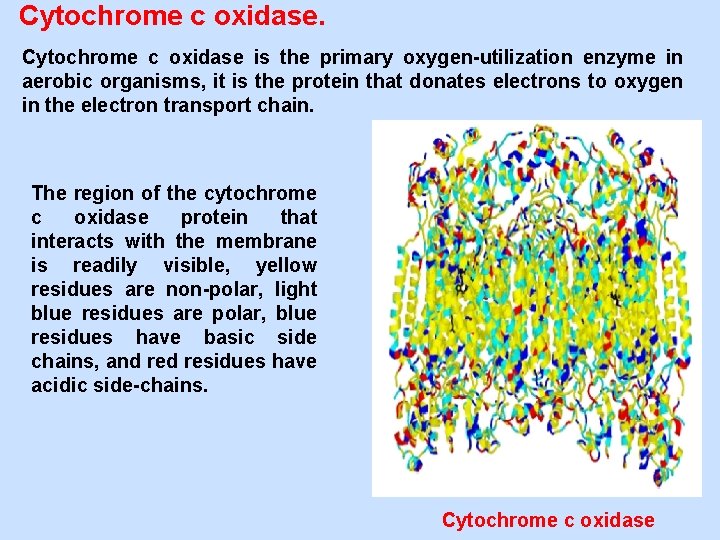 Cytochrome c oxidase.

Cytochrome c oxidase is the primary oxygen-utilization enzyme in aerobic organisms, it is the protein that donates electrons to oxygen in the electron transport chain.

The region of the cytochrome c oxidase protein that interacts with the membrane is readily visible, yellow residues are non-polar, light blue residues are polar, blue residues have basic side chains, and red residues have acidic side-chains.

Cytochrome c oxidase